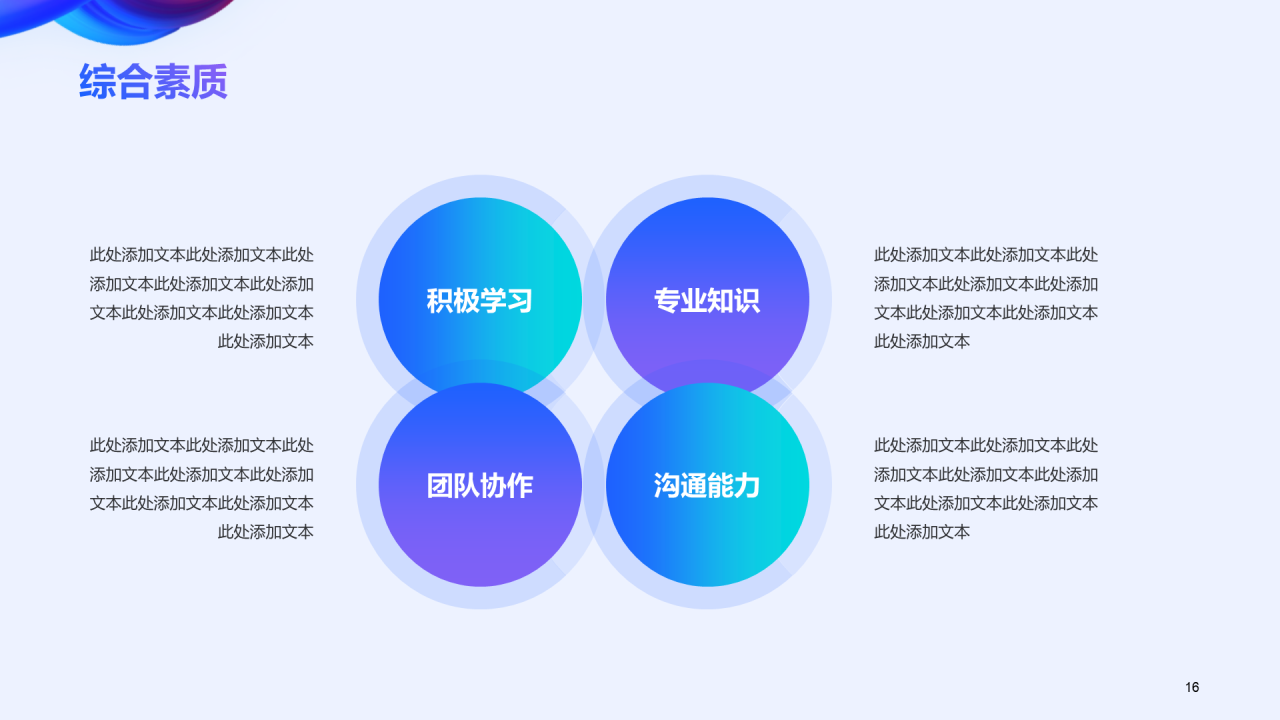 综合素质

此处添加文本此处添加文本此处添加文本此处添加文本此处添加文本此处添加文本此处添加文本此处添加文本

积极学习

专业知识

此处添加文本此处添加文本此处添加文本此处添加文本此处添加文本此处添加文本此处添加文本此处添加文本

此处添加文本此处添加文本此处添加文本此处添加文本此处添加文本此处添加文本此处添加文本此处添加文本

团队协作

沟通能力

此处添加文本此处添加文本此处添加文本此处添加文本此处添加文本此处添加文本此处添加文本此处添加文本

16